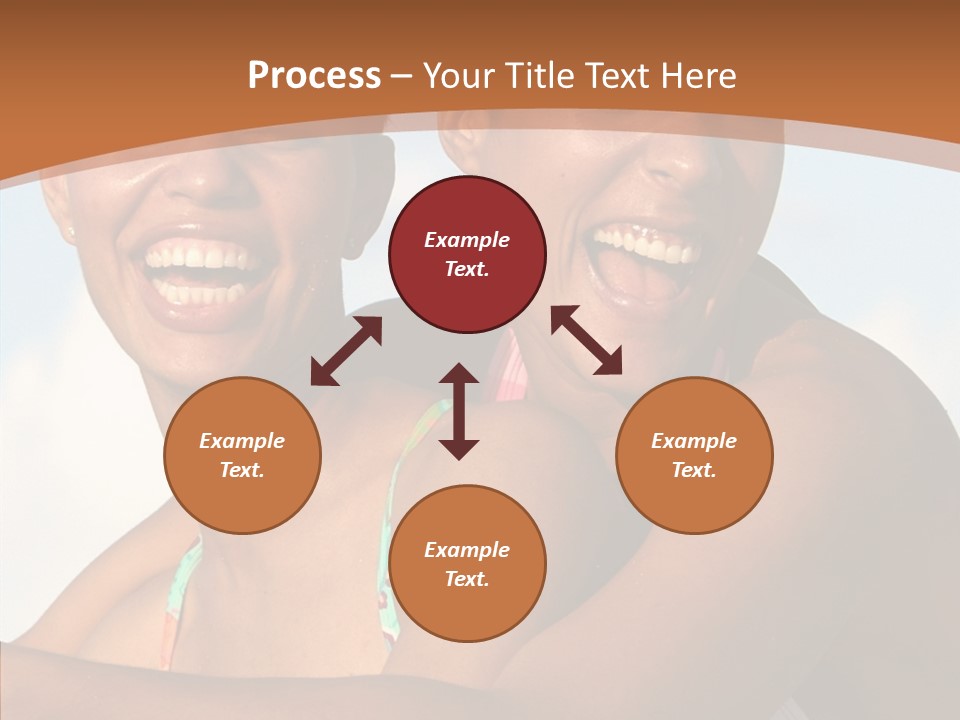 Process – Your Title Text Here

Example Text.

Example Text.

Example Text.

Example Text.